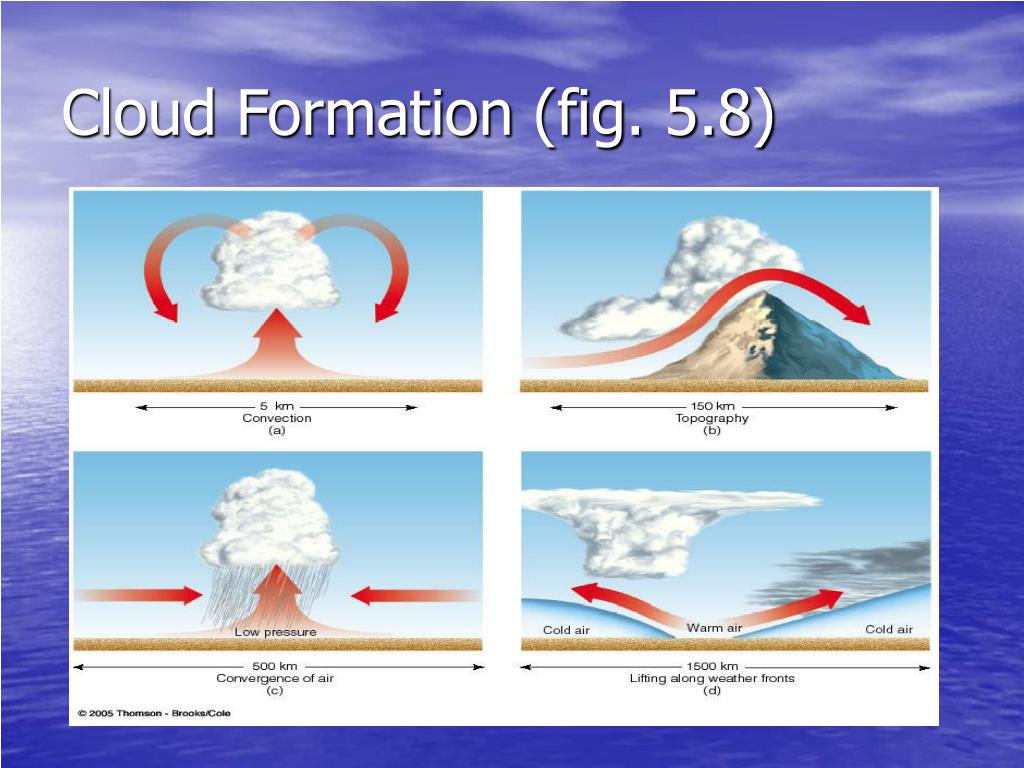 Cloud Formation (fig. 5.8)

5 km
Convection
(a)

150 km
Topography
(b)

Low pressure

500 km
Convergence of air
(c)

Cold air

Warm air

Cold air

1500 km
Lifting along weather fronts
(d)

© 2005 Thomson - Brooks/Cole